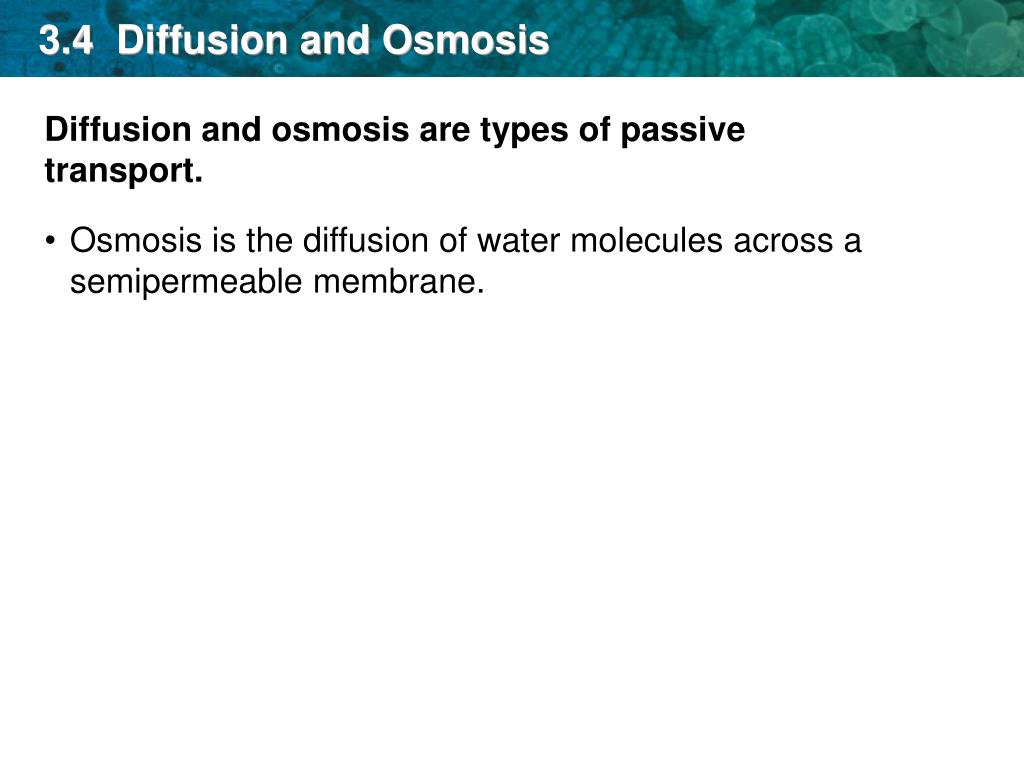 3.4 Diffusion and Osmosis

Diffusion and osmosis are types of passive transport.

• Osmosis is the diffusion of water molecules across a semipermeable membrane.